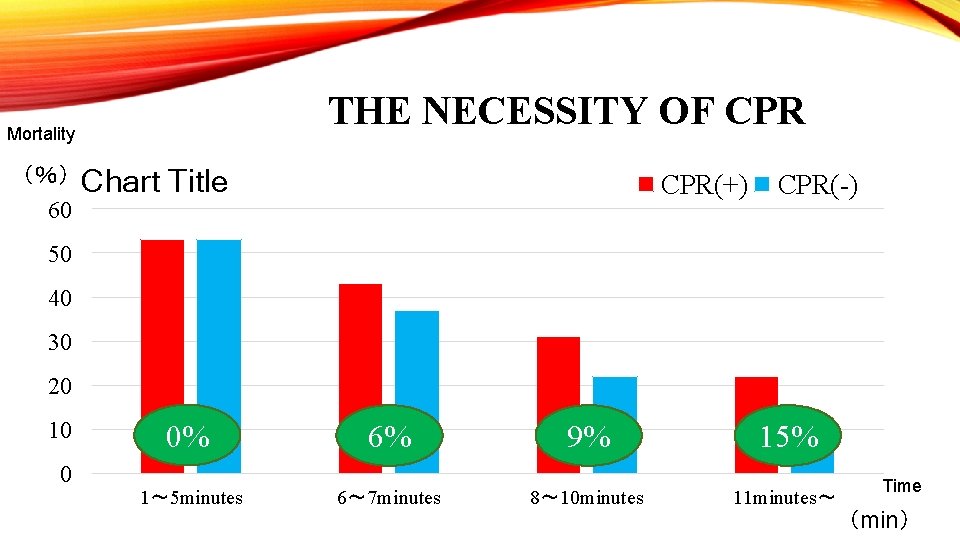 THE NECESSITY OF CPR

Mortality

（%） Chart Title

CPR(+) CPR(-)

60
50
40
30
20
10
0

0%
6%
9%
15%

1～5minutes
6～7minutes
8～10minutes
11minutes～

Time
（min）